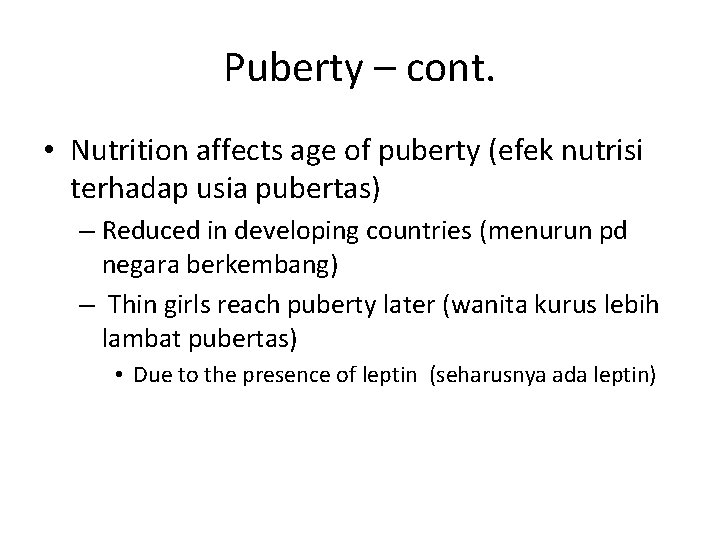 Puberty – cont.

• Nutrition affects age of puberty (efek nutrisi terhadap usia pubertas)

– Reduced in developing countries (menurun pd negara berkembang)

– Thin girls reach puberty later (wanita kurus lebih lambat pubertas)

• Due to the presence of leptin (seharusnya ada leptin)